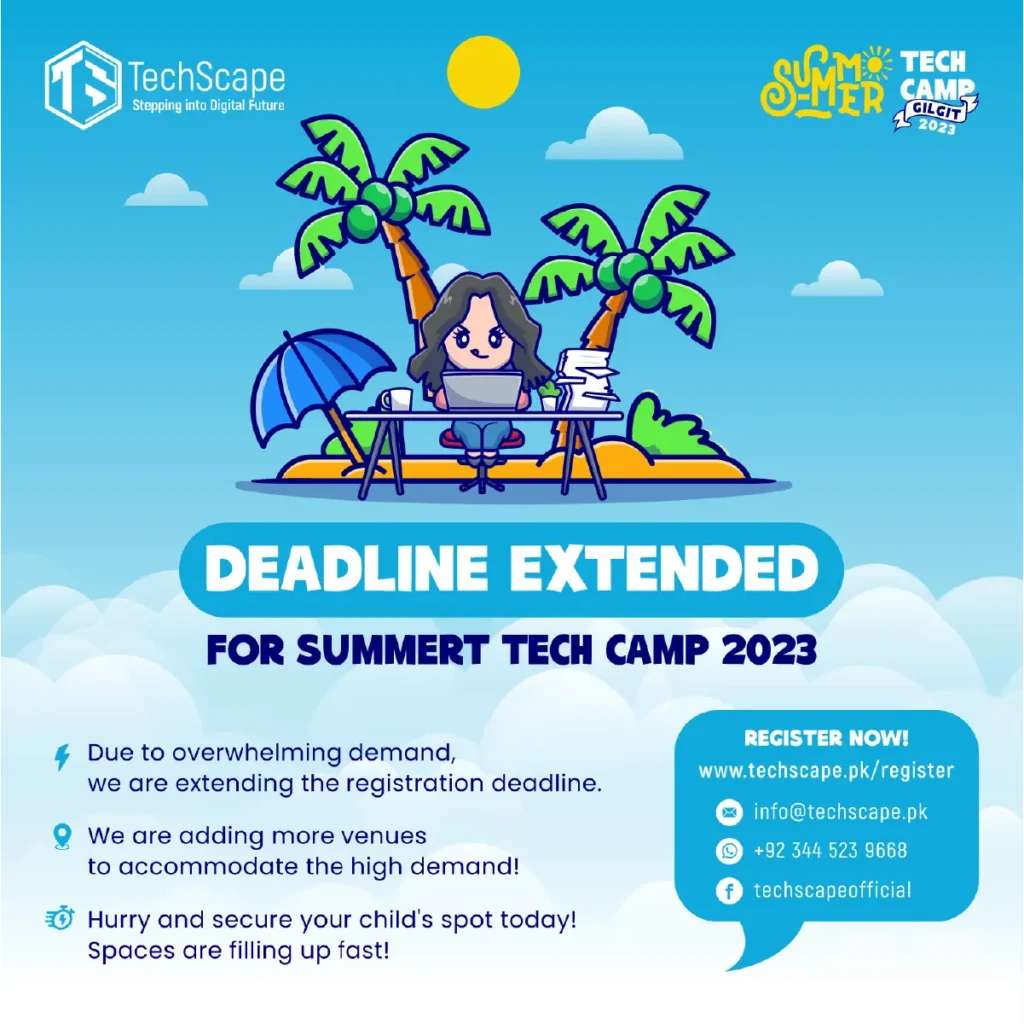 TS TechScape
Stepping into Digital Future

SUMMER TECH CAMP GILGIT 2023

DEADLINE EXTENDED

FOR SUMMERT TECH CAMP 2023

Due to overwhelming demand, we are extending the registration deadline.

We are adding more venues to accommodate the high demand!

Hurry and secure your child's spot today! Spaces are filling up fast!

REGISTER NOW!
www.techscape.pk/register
info@techscape.pk
+92 344 523 9668
techscapeofficial